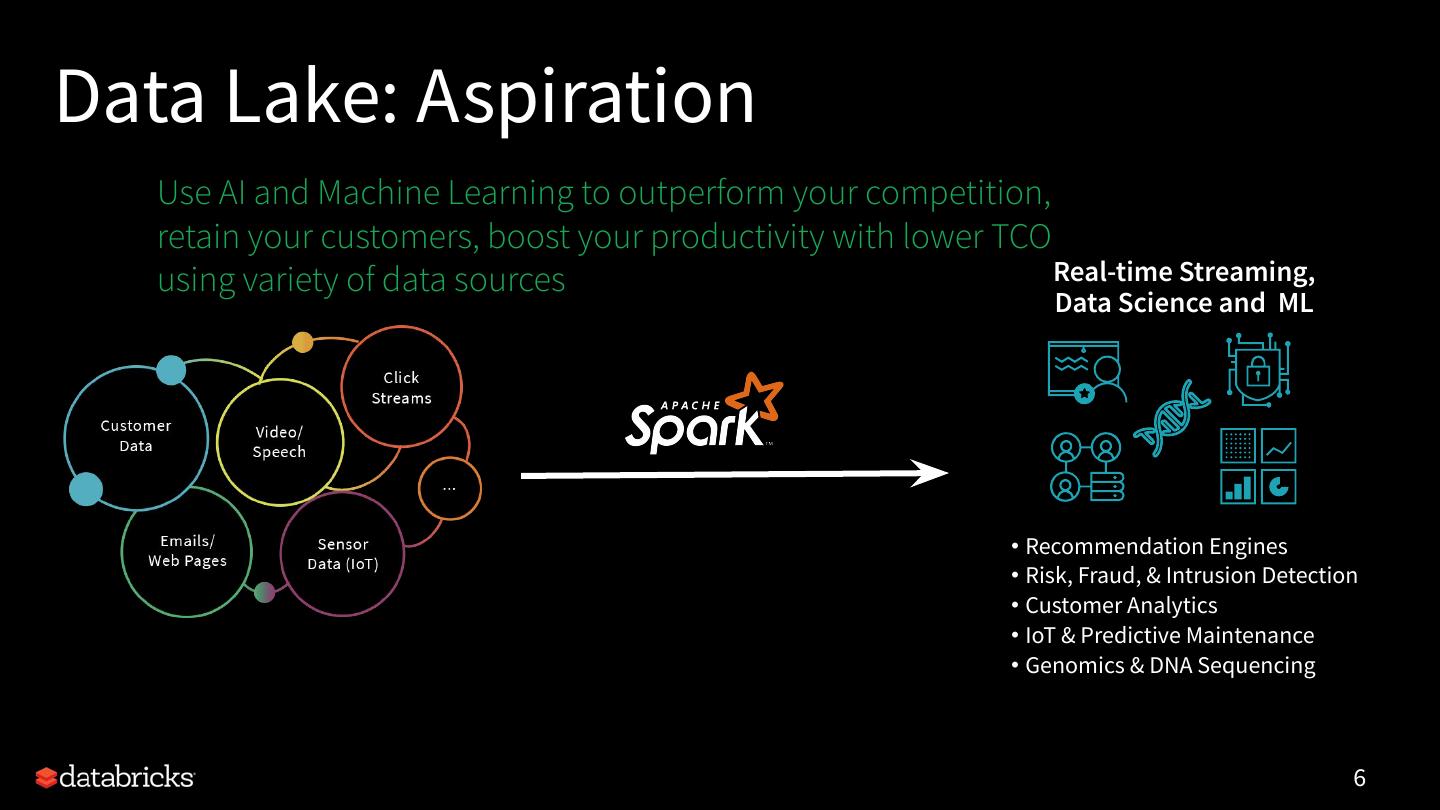 Data Lake: Aspiration

Use AI and Machine Learning to outperform your competition, retain your customers, boost your productivity with lower TCO using variety of data sources

Customer Data

Video/ Speech

Click Streams

...

Emails/ Web Pages

Sensor Data (IoT)

APACHE Spark

Real-time Streaming, Data Science and ML

• Recommendation Engines
• Risk, Fraud, & Intrusion Detection
• Customer Analytics
• IoT & Predictive Maintenance
• Genomics & DNA Sequencing

databricks

6